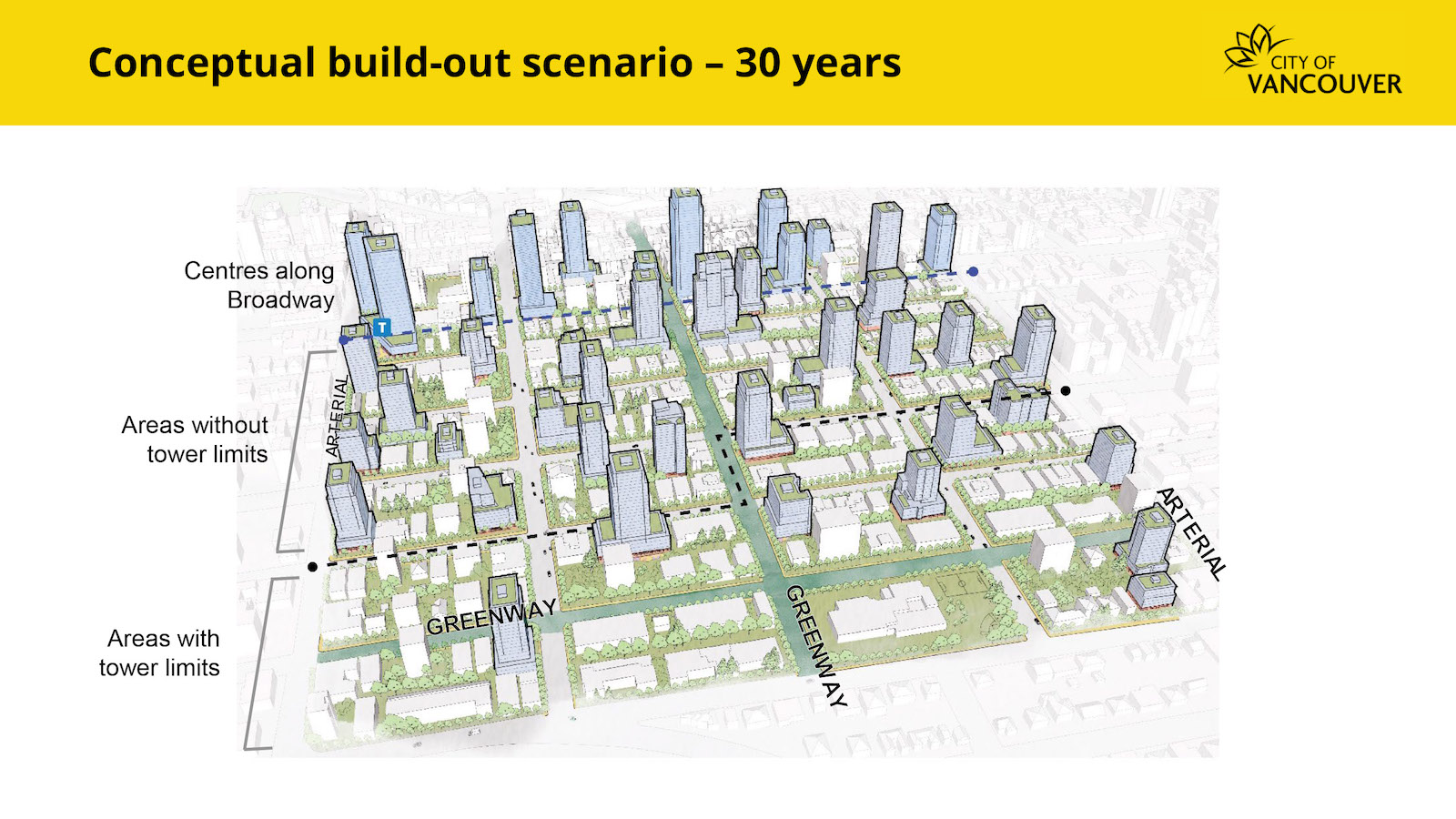 Conceptual build-out scenario – 30 years

CITY OF VANCOUVER

Centres along Broadway

T

Areas without tower limits

ARTERIAL

Areas with tower limits

GREENWAY

GREENWAY

ARTERIAL